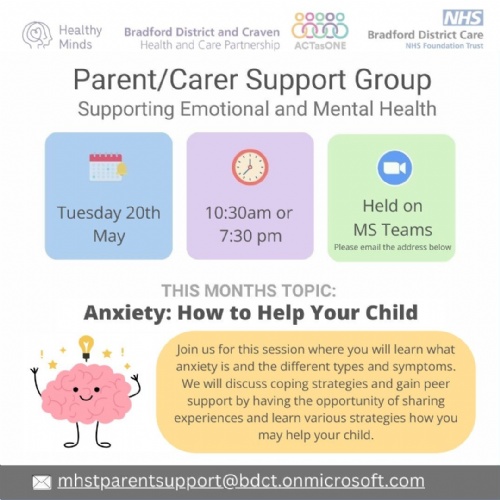 Healthy Minds

Bradford District and Craven Health and Care Partnership

ACTasONE

NHS Bradford District Care NHS Foundation Trust

Parent/Carer Support Group

Supporting Emotional and Mental Health

Tuesday 20th May

10:30am or 7:30 pm

Held on MS Teams

Please email the address below

THIS MONTHS TOPIC:

Anxiety: How to Help Your Child

Join us for this session where you will learn what anxiety is and the different types and symptoms. We will discuss coping strategies and gain peer support by having the opportunity of sharing experiences and learn various strategies how you may help your child.

mhstparentsupport@bdct.onmicrosoft.com